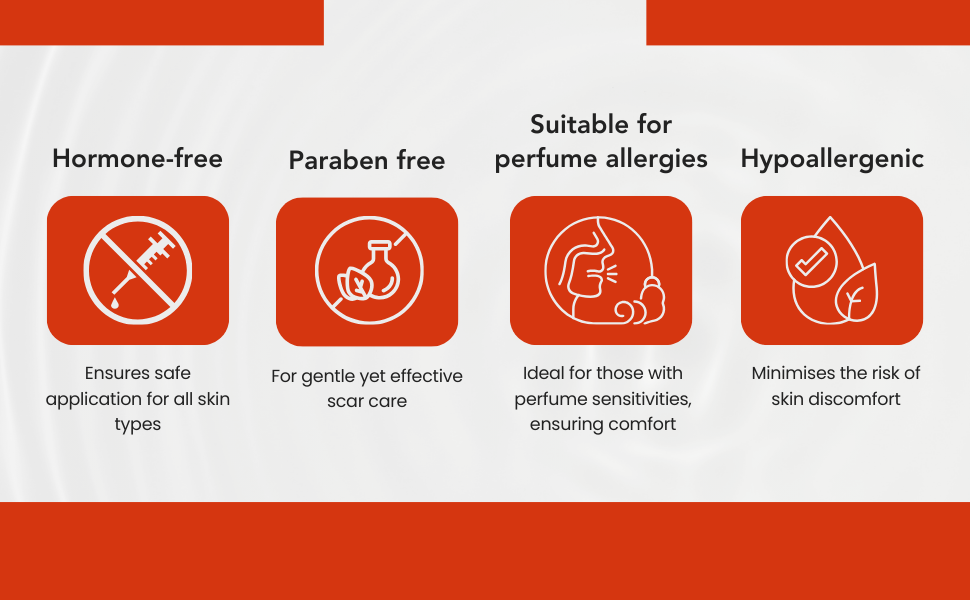 Hormone-free

Ensures safe application for all skin types

Paraben free

For gentle yet effective scar care

Suitable for perfume allergies

Ideal for those with perfume sensitivities, ensuring comfort

Hypoallergenic

Minimises the risk of skin discomfort